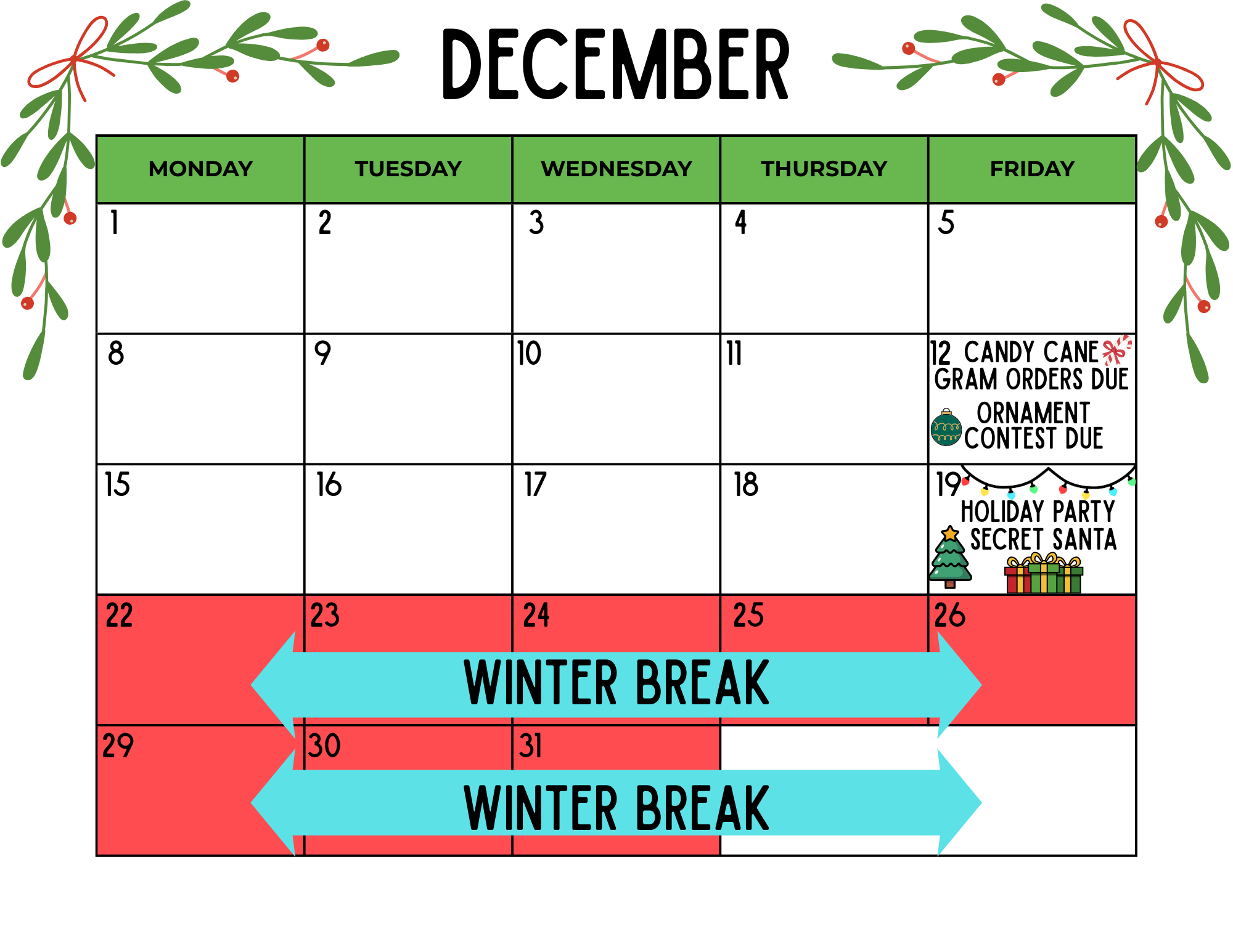 DECEMBER

| MONDAY | TUESDAY | WEDNESDAY | THURSDAY | FRIDAY |
|---|---|---|---|---|
| 1 | 2 | 3 | 4 | 5 |
| 8 | 9 | 10 | 11 | 12 CANDY CANE GRAM ORDERS DUE ORNAMENT CONTEST DUE |
| 15 | 16 | 17 | 18 | 19 HOLIDAY PARTY SECRET SANTA |
| 22 | 23 | 24 | 25 | 26 |
| 29 | 30 | 31 | | |

WINTER BREAK

WINTER BREAK